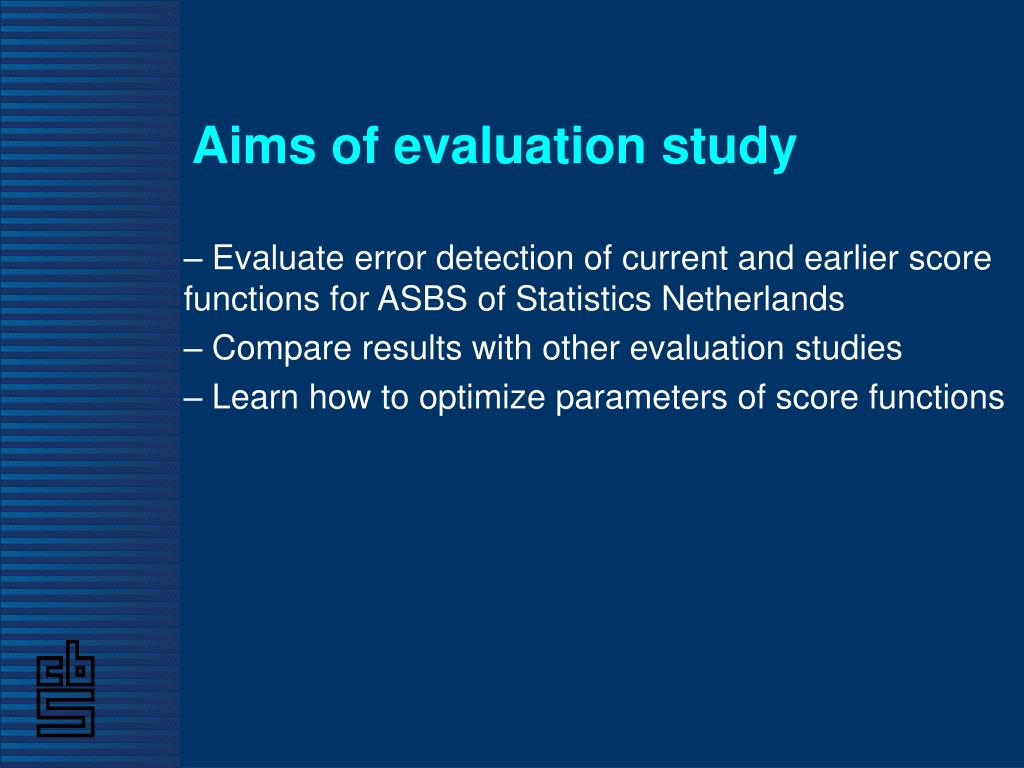 Aims of evaluation study

– Evaluate error detection of current and earlier score functions for ASBS of Statistics Netherlands

– Compare results with other evaluation studies

– Learn how to optimize parameters of score functions

cbs